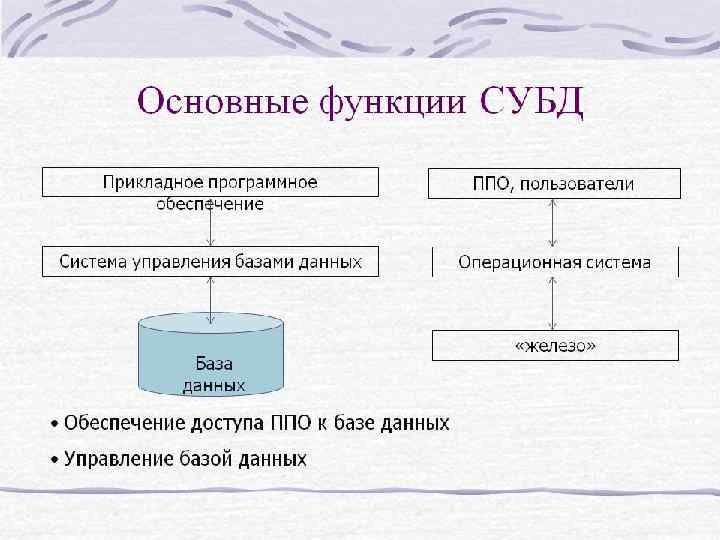 Основные функции СУБД

Прикладное программное обеспечение

Система управления базами данных

База данных

ППО, пользователи

Операционная система

«железо»

• Обеспечение доступа ППО к базе данных

• Управление базой данных